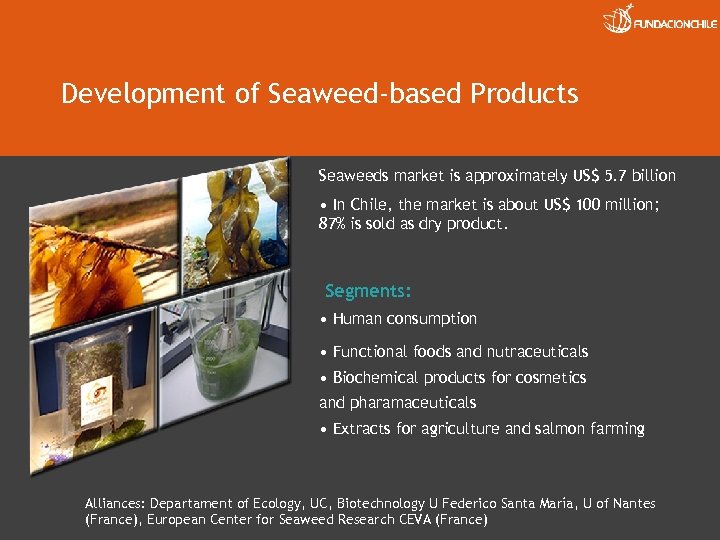 FUNDACIONCHILE

Development of Seaweed-based Products

Seaweeds market is approximately US$ 5.7 billion

• In Chile, the market is about US$ 100 million; 87% is sold as dry product.

Segments:

• Human consumption

• Functional foods and nutraceuticals

• Biochemical products for cosmetics and pharamaceuticals

• Extracts for agriculture and salmon farming

Alliances: Departament of Ecology, UC, Biotechnology U Federico Santa Maria, U of Nantes (France), European Center for Seaweed Research CEVA (France)